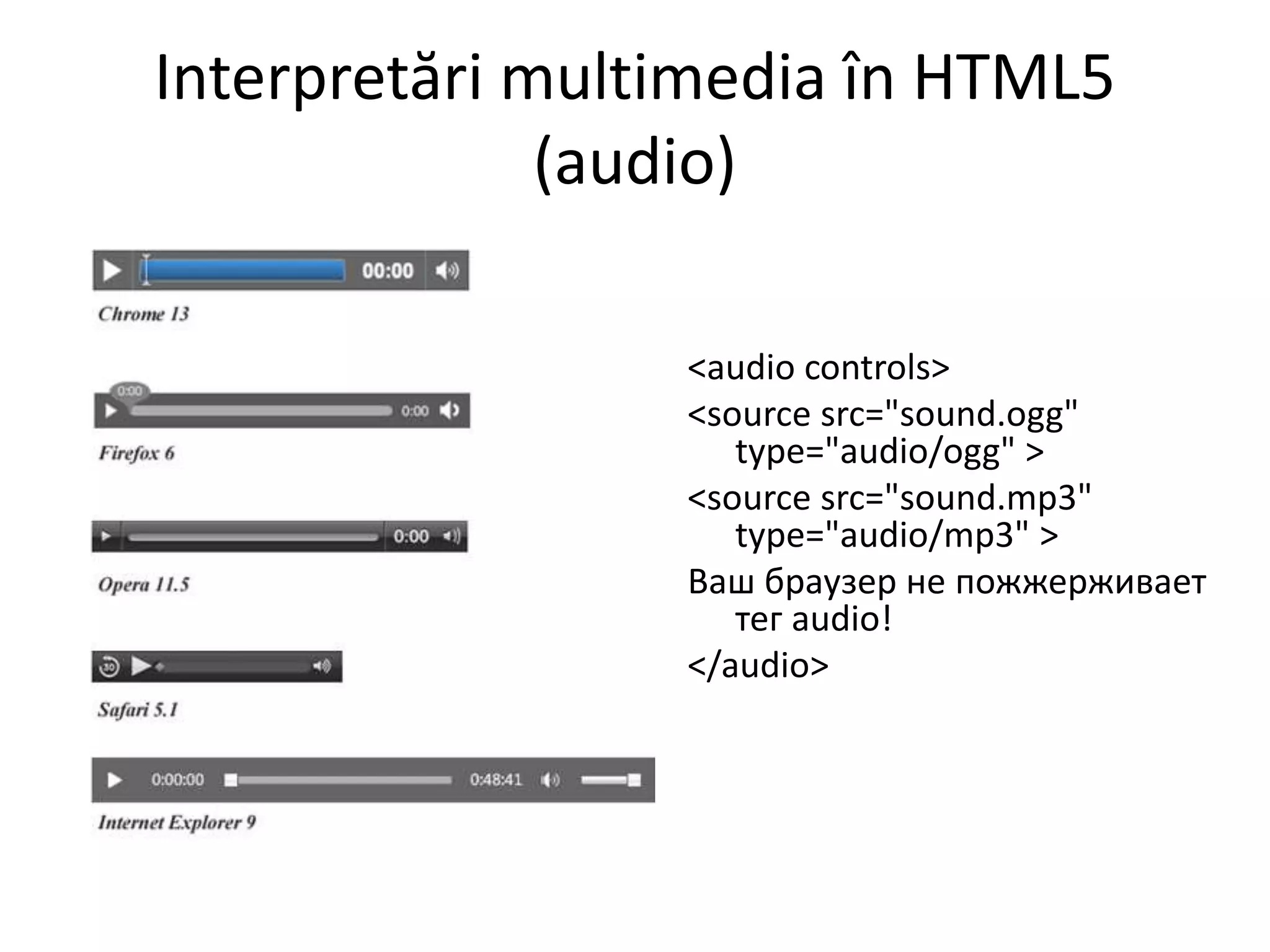 Interpretări multimedia în HTML5 (audio)

00:00

Chrome 13

0:00

0:00

Firefox 6

0:00

Opera 11.5

30

Safari 5.1

0:00:00

0:48:41

Internet Explorer 9

<audio controls>

<source src="sound.ogg" type="audio/ogg" >

<source src="sound.mp3" type="audio/mp3" >

Ваш браузер не пожжерживает тег audio!

</audio>